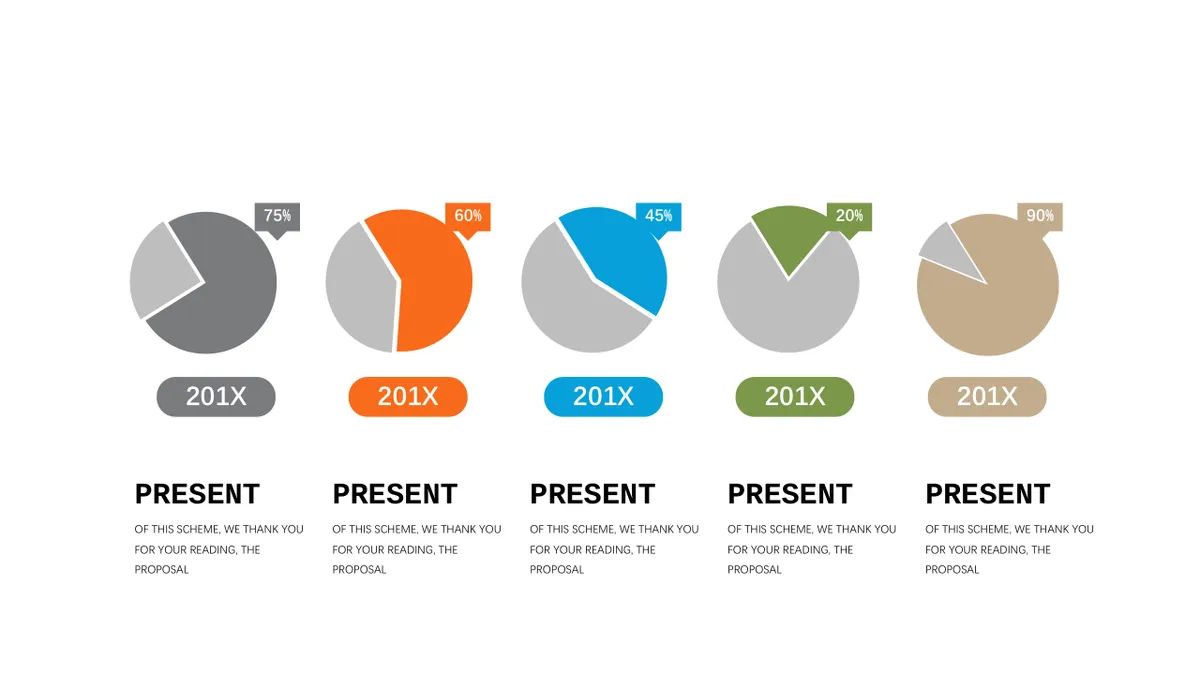 75%

201X

PRESENT

OF THIS SCHEME, WE THANK YOU FOR YOUR READING, THE PROPOSAL

60%

201X

PRESENT

OF THIS SCHEME, WE THANK YOU FOR YOUR READING, THE PROPOSAL

45%

201X

PRESENT

OF THIS SCHEME, WE THANK YOU FOR YOUR READING, THE PROPOSAL

20%

201X

PRESENT

OF THIS SCHEME, WE THANK YOU FOR YOUR READING, THE PROPOSAL

90%

201X

PRESENT

OF THIS SCHEME, WE THANK YOU FOR YOUR READING, THE PROPOSAL